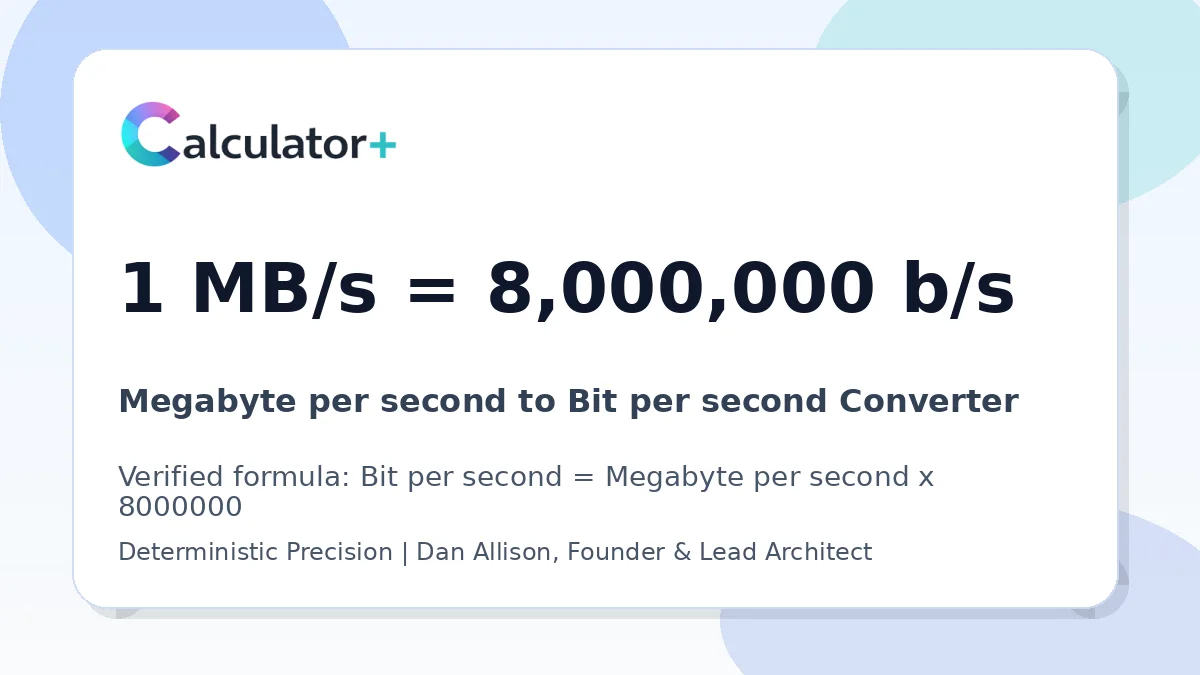 Calculator+

1 MB/s = 8,000,000 b/s

Megabyte per second to Bit per second Converter

Verified formula: Bit per second = Megabyte per second x 8000000

Deterministic Precision | Dan Allison, Founder & Lead Architect